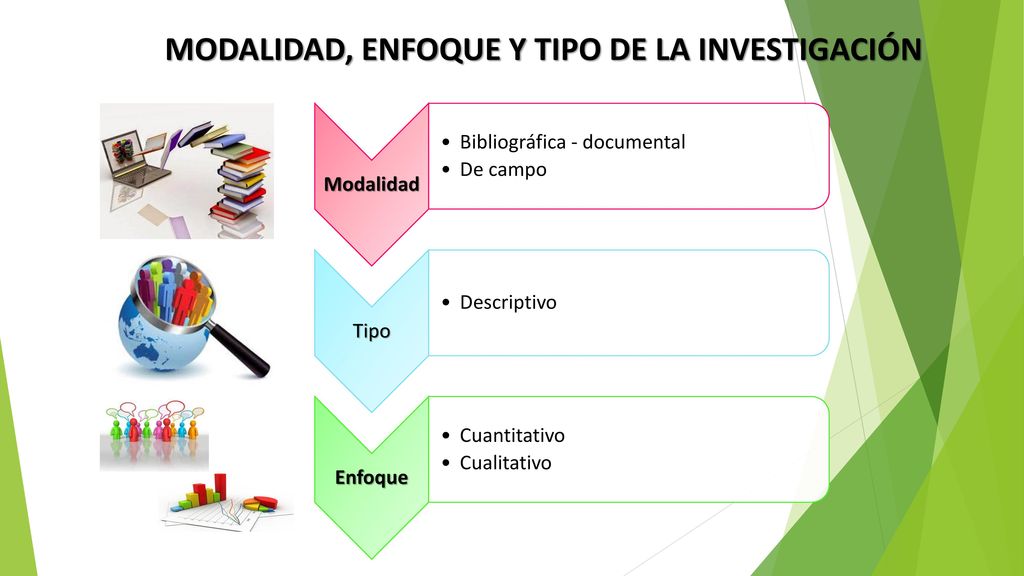 MODALIDAD, ENFOQUE Y TIPO DE LA INVESTIGACIÓN

Modalidad

• Bibliográfica - documental
• De campo

Tipo

• Descriptivo

Enfoque

• Cuantitativo
• Cualitativo